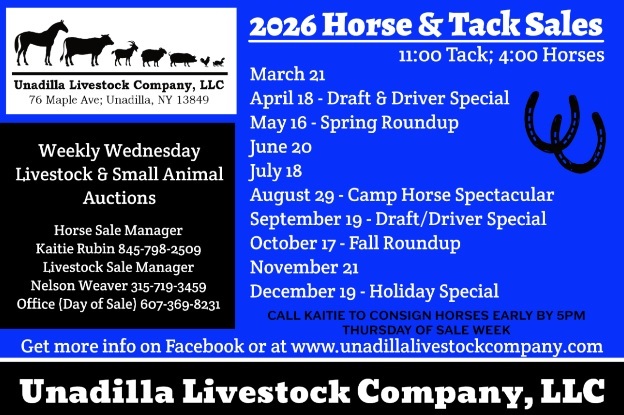 Unadilla Livestock Company, LLC
76 Maple Ave; Unadilla, NY 13849

Weekly Wednesday Livestock & Small Animal Auctions

Horse Sale Manager
Kaitie Rubin 845-798-2509
Livestock Sale Manager
Nelson Weaver 315-719-3459
Office (Day of Sale) 607-369-8231

2026 Horse & Tack Sales

11:00 Tack; 4:00 Horses

March 21
April 18 - Draft & Driver Special
May 16 - Spring Roundup
June 20
July 18
August 29 - Camp Horse Spectacular
September 19 - Draft/Driver Special
October 17 - Fall Roundup
November 21
December 19 - Holiday Special

CALL KAITIE TO CONSIGN HORSES EARLY BY 5PM THURSDAY OF SALE WEEK

Get more info on Facebook or at www.unadillalivestockcompany.com

Unadilla Livestock Company, LLC